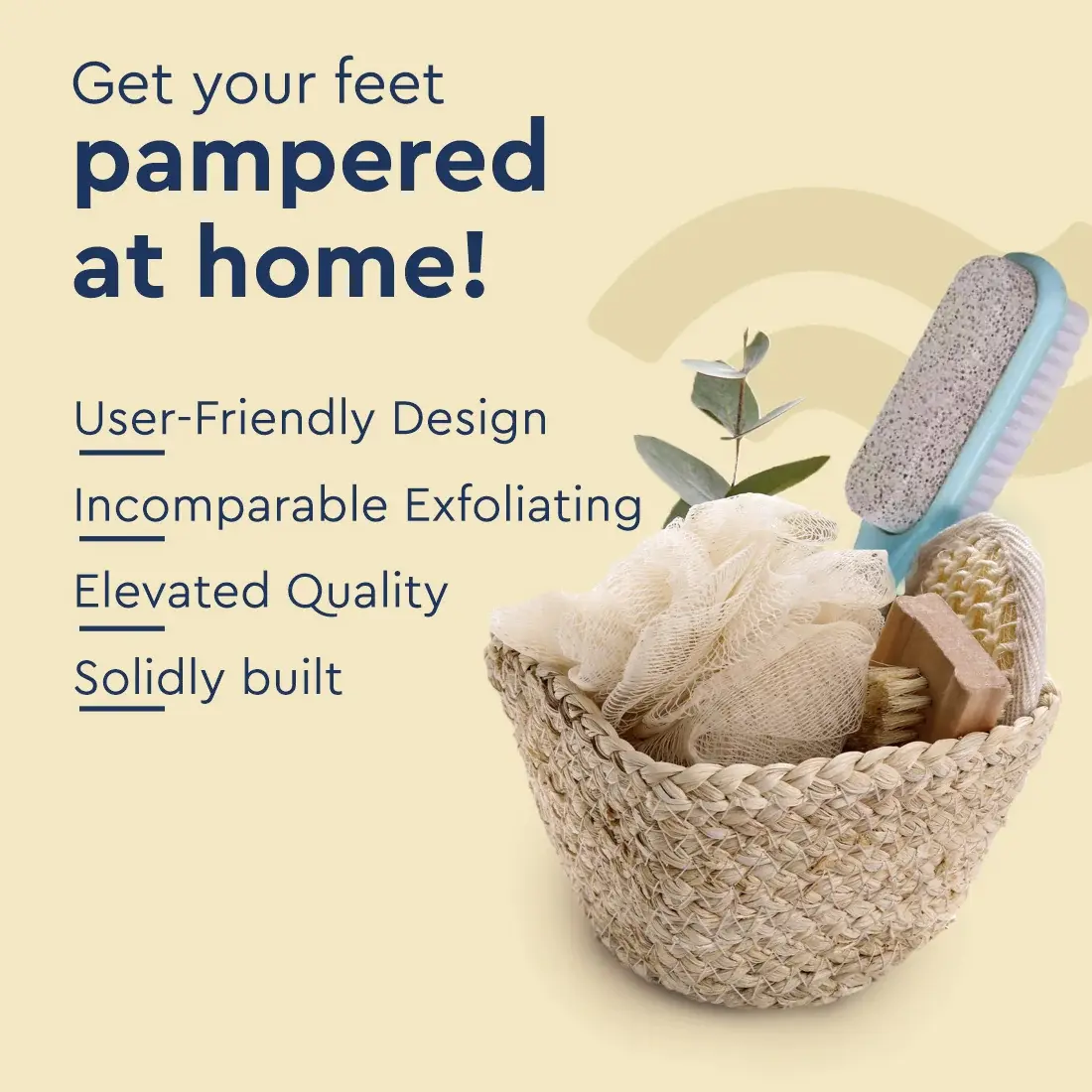 Get your feet
pampered
at home!

User-Friendly Design

Incomparable Exfoliating

Elevated Quality

Solidly built